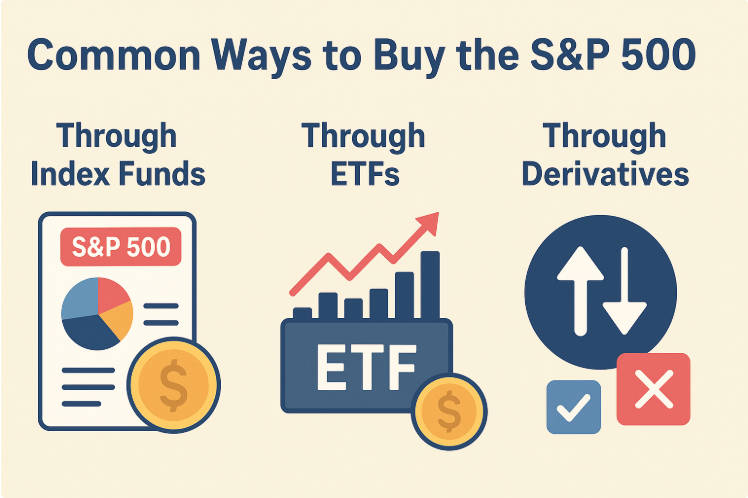 Common Ways to Buy the S&P 500

Through Index Funds

Through ETFs

Through Derivatives

S&P 500

$

ETF

$